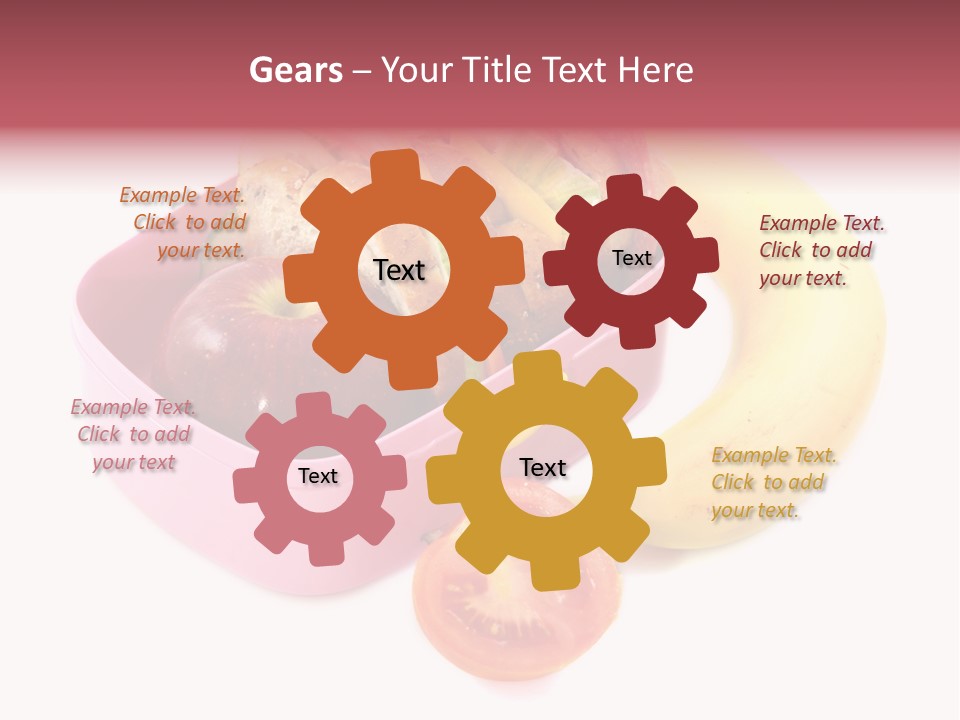 Gears – Your Title Text Here

Example Text. Click to add your text.

Text

Text

Example Text. Click to add your text.

Example Text. Click to add your text

Text

Text

Example Text. Click to add your text.